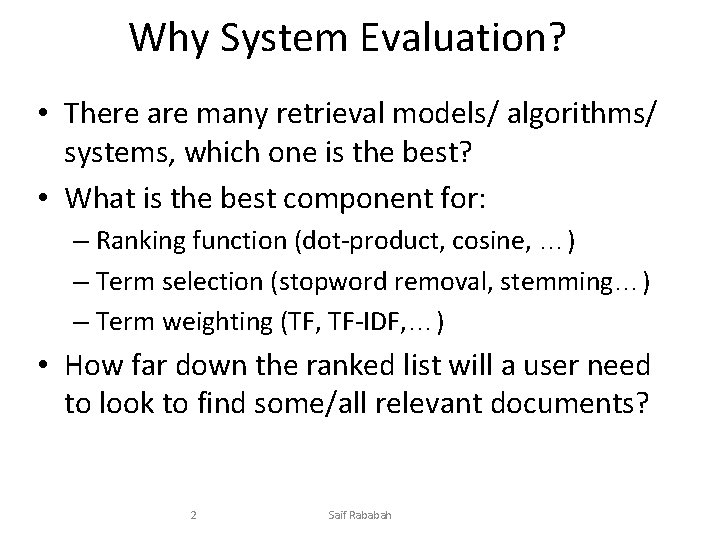 Why System Evaluation?

• There are many retrieval models/ algorithms/ systems, which one is the best?
• What is the best component for:
– Ranking function (dot-product, cosine, …)
– Term selection (stopword removal, stemming…)
– Term weighting (TF, TF-IDF,…)
• How far down the ranked list will a user need to look to find some/all relevant documents?

2

Saif Rababah